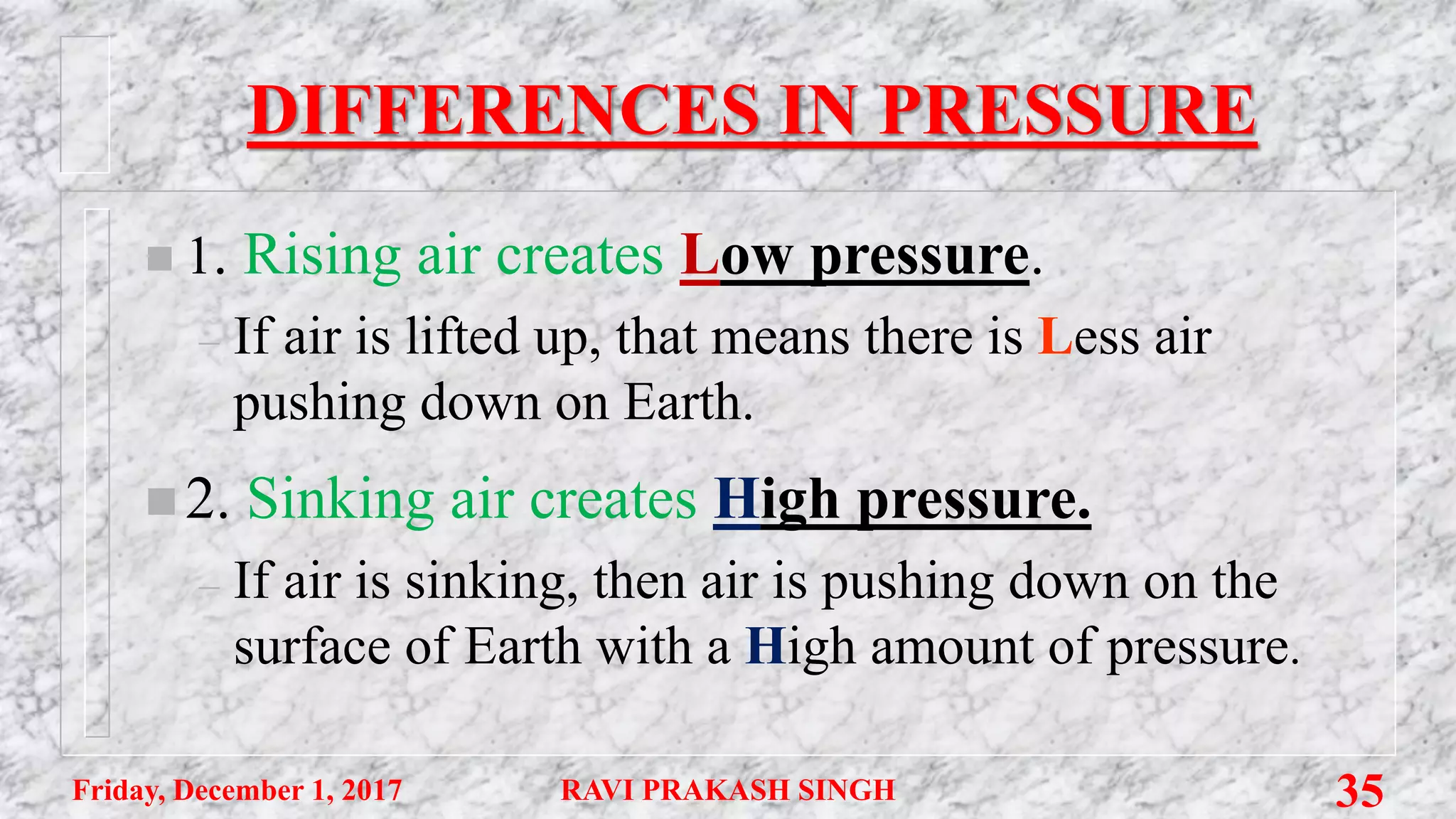 DIFFERENCES IN PRESSURE

1. Rising air creates Low pressure.

– If air is lifted up, that means there is Less air pushing down on Earth.

2. Sinking air creates High pressure.

– If air is sinking, then air is pushing down on the surface of Earth with a High amount of pressure.

Friday, December 1, 2017 RAVI PRAKASH SINGH 35